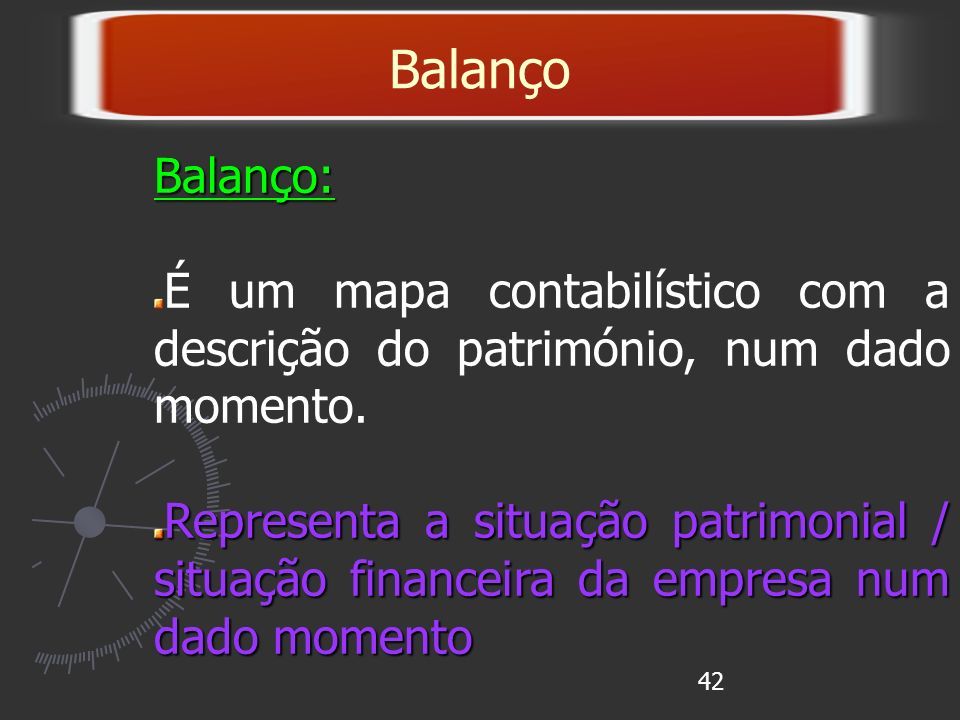 Balanço

Balanço:

É um mapa contabilístico com a descrição do património, num dado momento.

Representa a situação patrimonial / situação financeira da empresa num dado momento

42